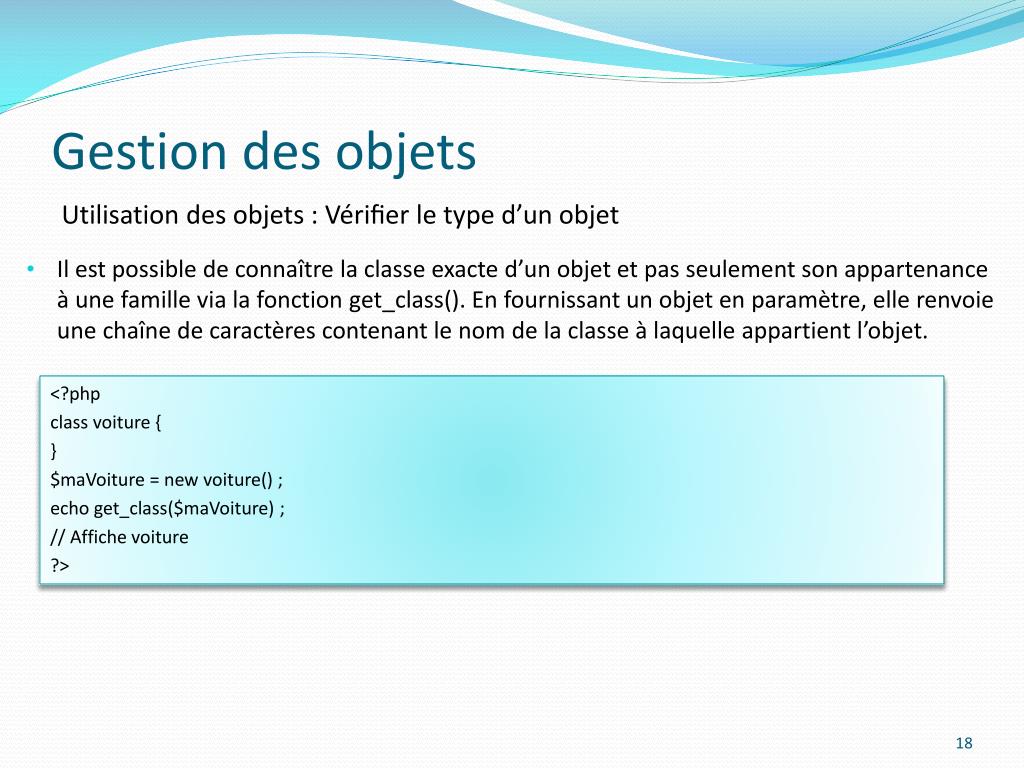 Gestion des objets

Utilisation des objets : Vérifier le type d’un objet

• Il est possible de connaître la classe exacte d’un objet et pas seulement son appartenance à une famille via la fonction get_class(). En fournissant un objet en paramètre, elle renvoie une chaîne de caractères contenant le nom de la classe à laquelle appartient l’objet.

<?php
class voiture {
}
$maVoiture = new voiture() ;
echo get_class($maVoiture) ;
// Affiche voiture
?>

18